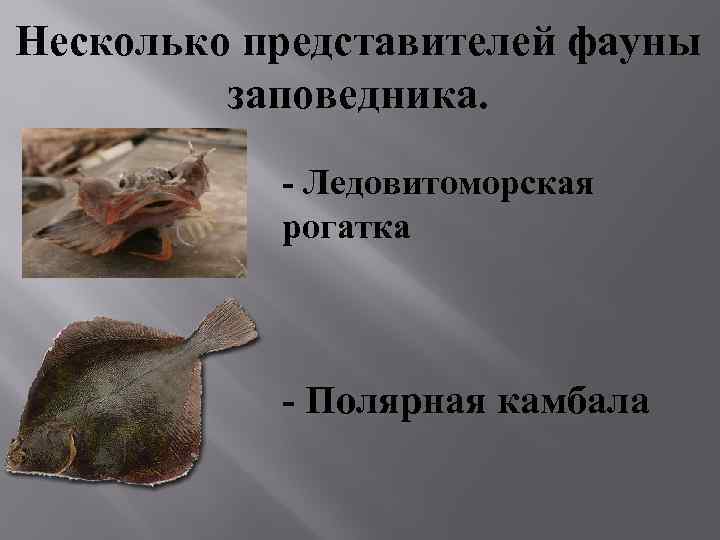 Несколько представителей фауны заповедника.

- Ледовитоморская рогатка

- Полярная камбала